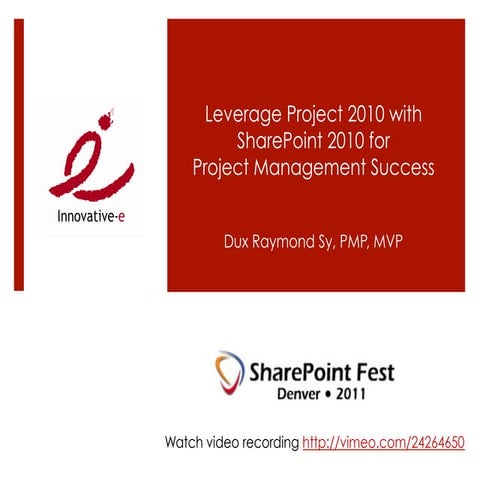 Innovative-e

Leverage Project 2010 with SharePoint 2010 for Project Management Success

Dux Raymond Sy, PMP, MVP

SharePoint Fest
Denver • 2011

Watch video recording http://vimeo.com/24264650